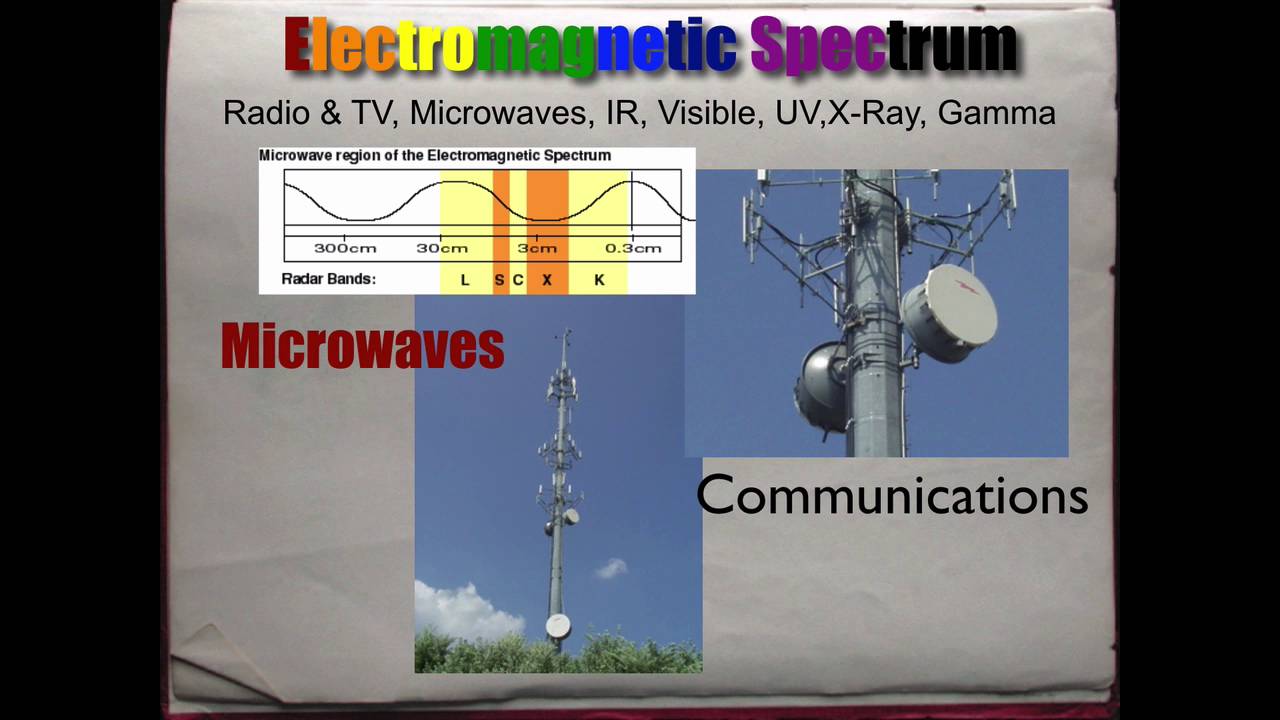 Electromagnetic Spectrum

Radio & TV, Microwaves, IR, Visible, UV,X-Ray, Gamma

Microwave region of the Electromagnetic Spectrum

300cm 30cm 3cm 0.3cm

Radar Bands: L S C X K

Microwaves

Communications